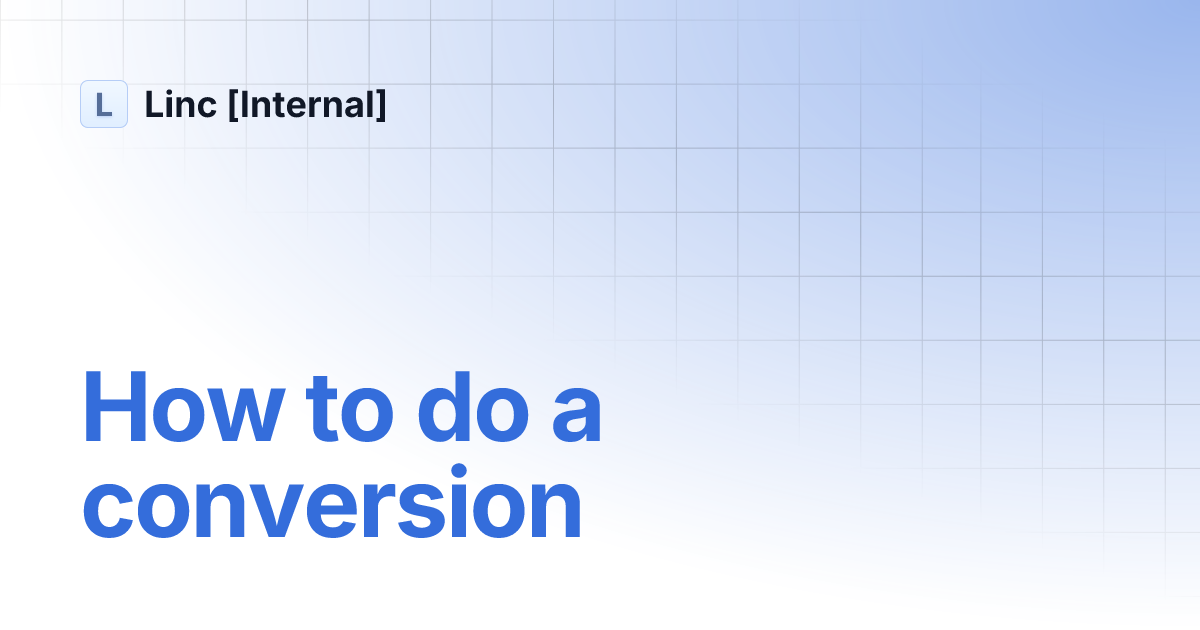 L Linc [Internal]

How to do a conversion